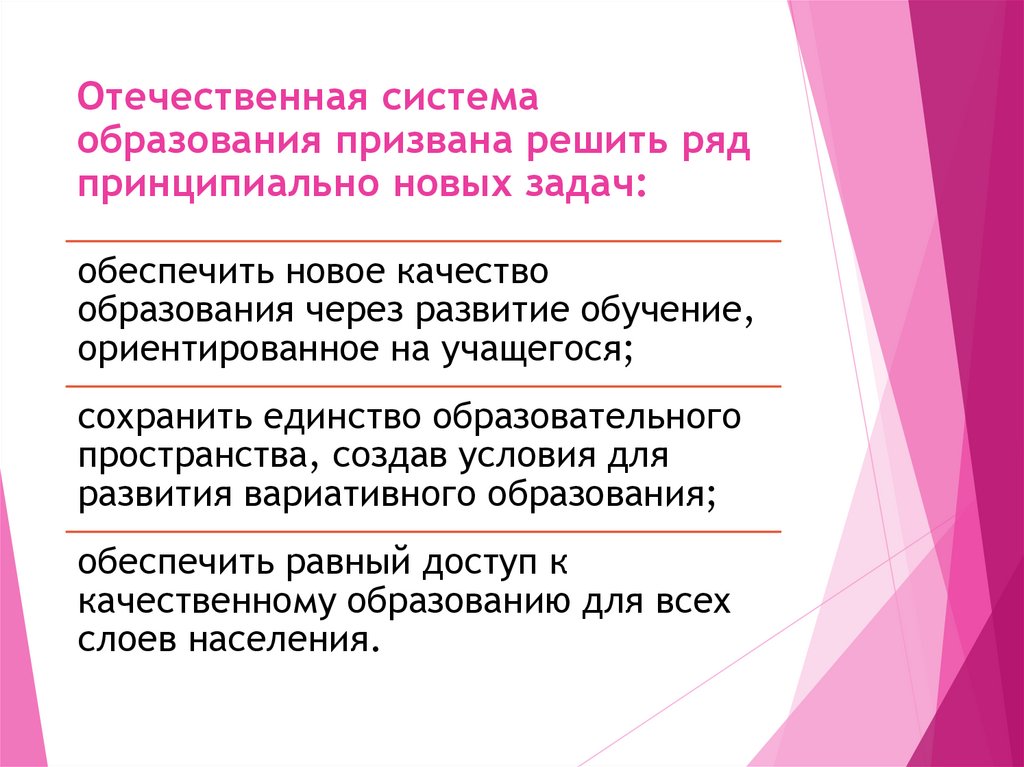 Отечественная система образования призвана решить ряд принципиально новых задач:

обеспечить новое качество образования через развитие обучение, ориентированное на учащегося;

сохранить единство образовательного пространства, создав условия для развития вариативного образования;

обеспечить равный доступ к качественному образованию для всех слоев населения.